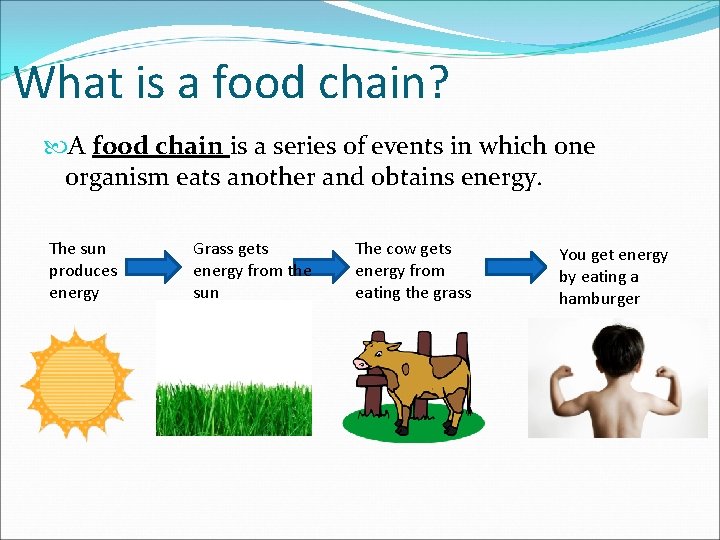 What is a food chain?

A food chain is a series of events in which one organism eats another and obtains energy.

The sun produces energy

Grass gets energy from the sun

The cow gets energy from eating the grass

You get energy by eating a hamburger